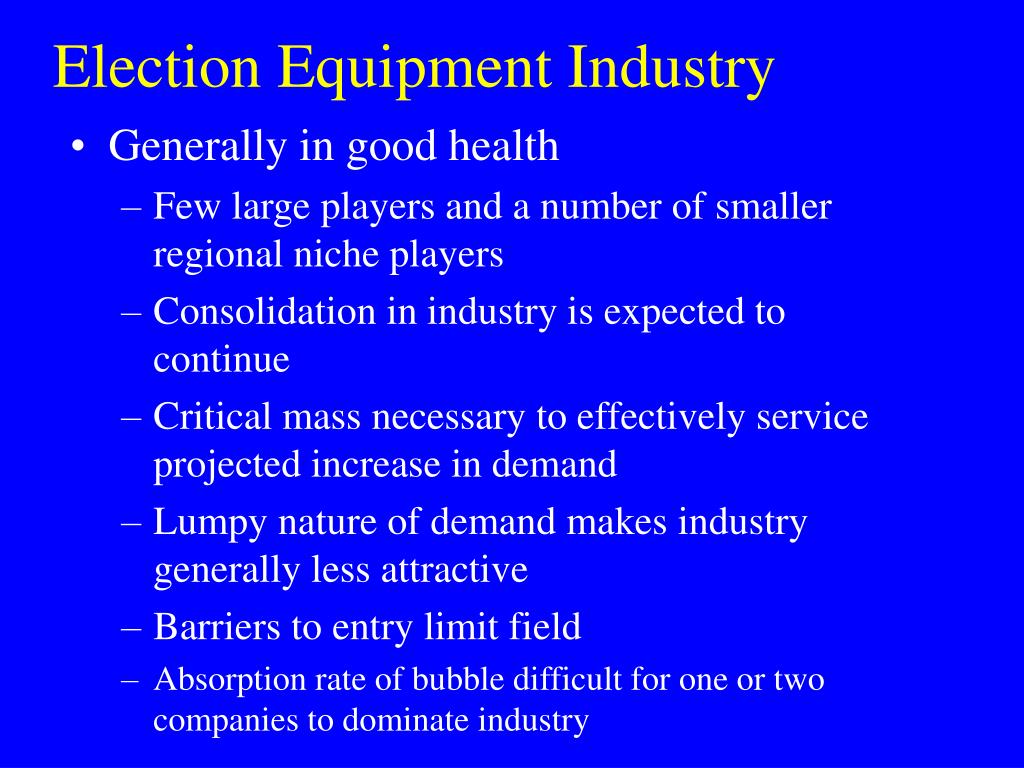 Election Equipment Industry

• Generally in good health
  – Few large players and a number of smaller regional niche players
  – Consolidation in industry is expected to continue
  – Critical mass necessary to effectively service projected increase in demand
  – Lumpy nature of demand makes industry generally less attractive
  – Barriers to entry limit field
  – Absorption rate of bubble difficult for one or two companies to dominate industry